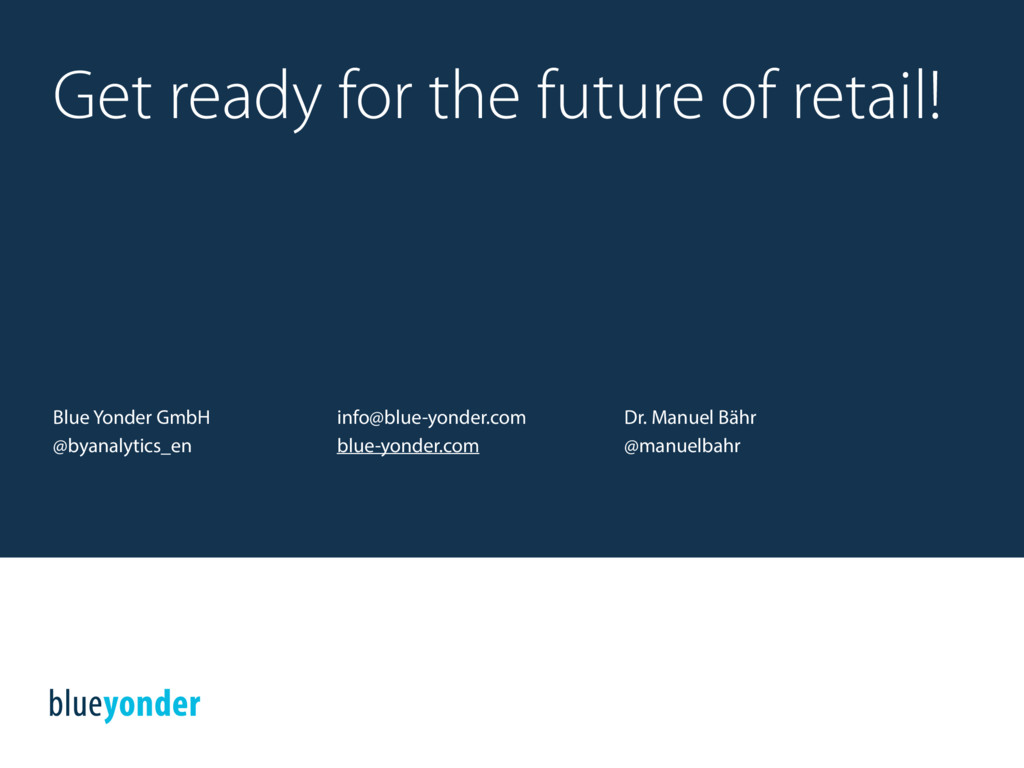 Get ready for the future of retail!

Blue Yonder GmbH
@byanalytics_en

info@blue-yonder.com
blue-yonder.com

Dr. Manuel Bähr
@manuelbahr

blueyonder